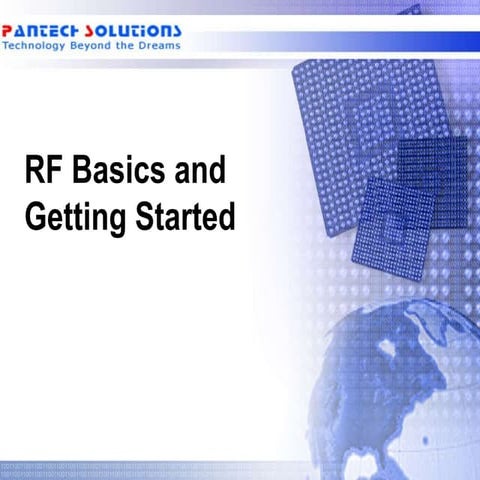 PANTECH SOLUTIONS
Technology Beyond the Dreams

RF Basics and Getting Started